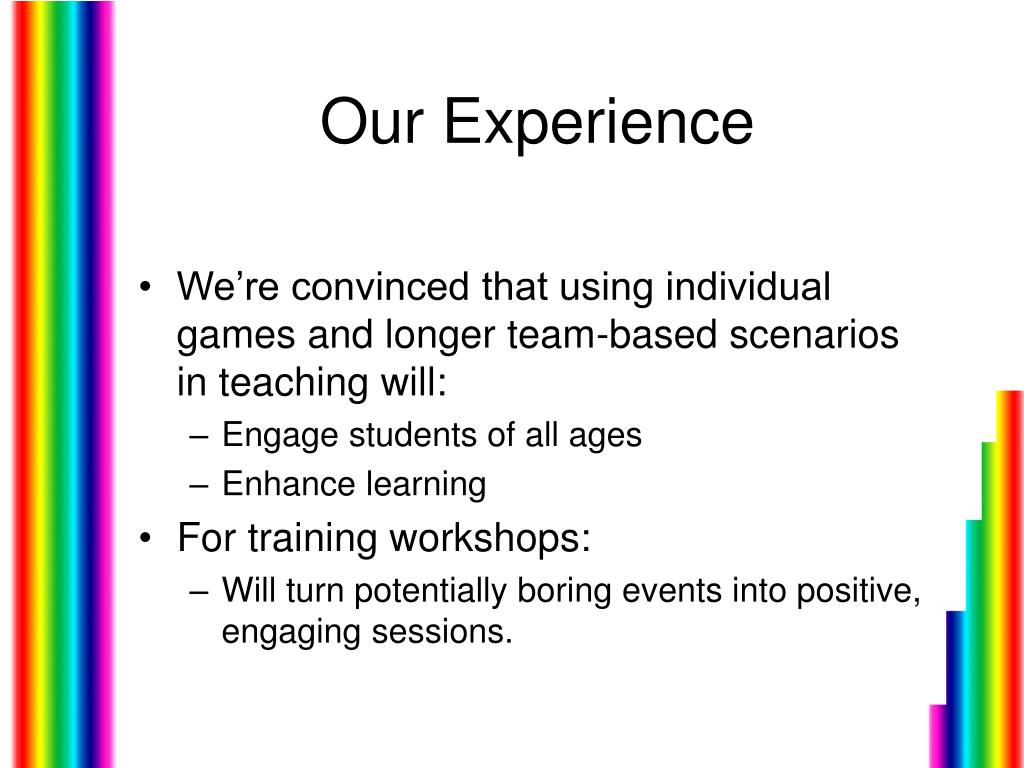 Our Experience

• We’re convinced that using individual games and longer team-based scenarios in teaching will:
– Engage students of all ages
– Enhance learning
• For training workshops:
– Will turn potentially boring events into positive, engaging sessions.